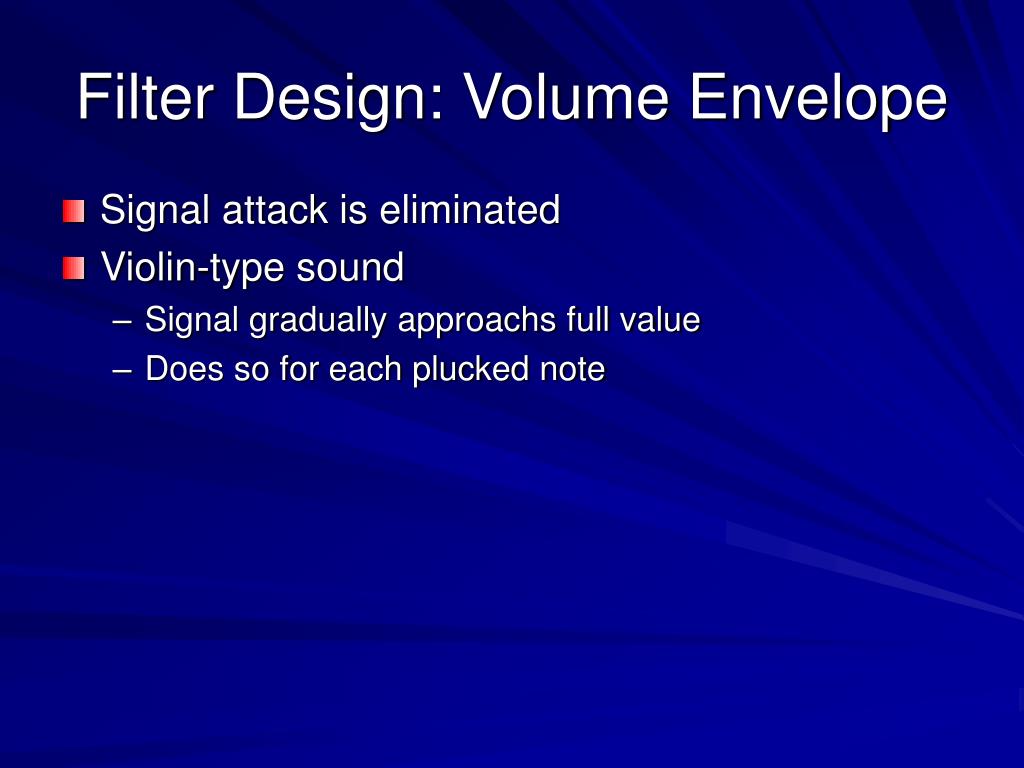 Filter Design: Volume Envelope

Signal attack is eliminated
Violin-type sound
– Signal gradually approachs full value
– Does so for each plucked note